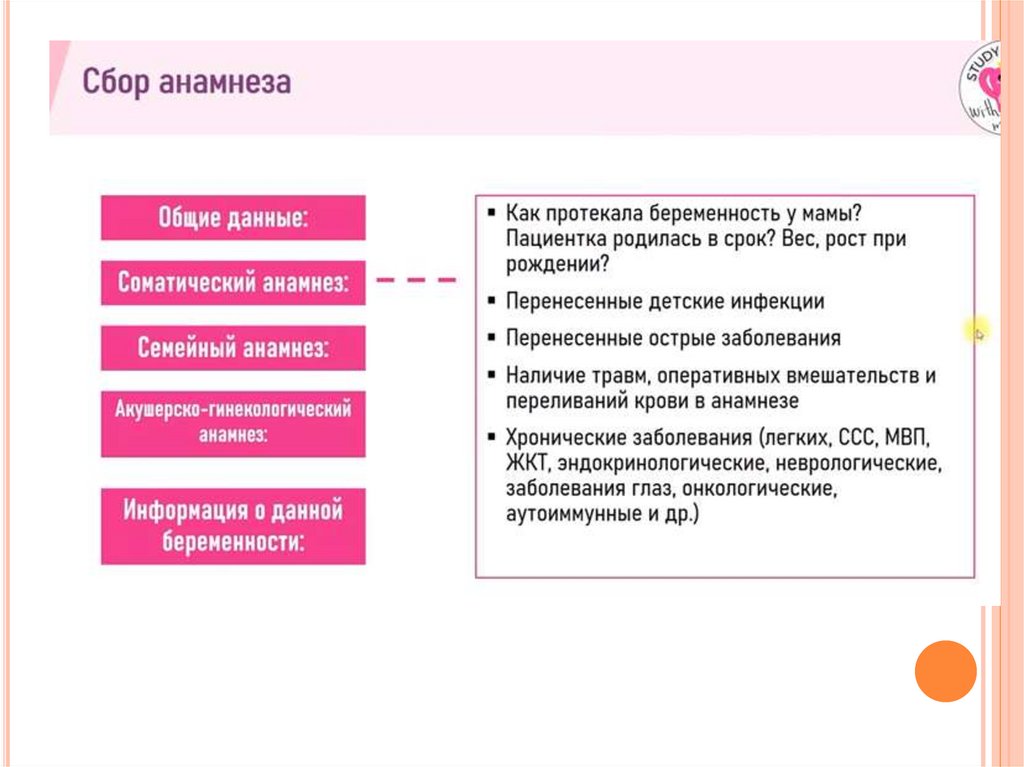 Сбор анамнеза

STUDY with

Общие данные:

Соматический анамнез:

Семейный анамнез:

Акушерско-гинекологический анамнез:

Информация о данной беременности:

▪ Как протекала беременность у мамы? Пациентка родилась в срок? Вес, рост при рождении?

▪ Перенесенные детские инфекции

▪ Перенесенные острые заболевания

▪ Наличие травм, оперативных вмешательств и переливаний крови в анамнезе

▪ Хронические заболевания (легких, ССС, МВП, ЖКТ, эндокринологические, неврологические, заболевания глаз, онкологические, аутоиммунные и др.)